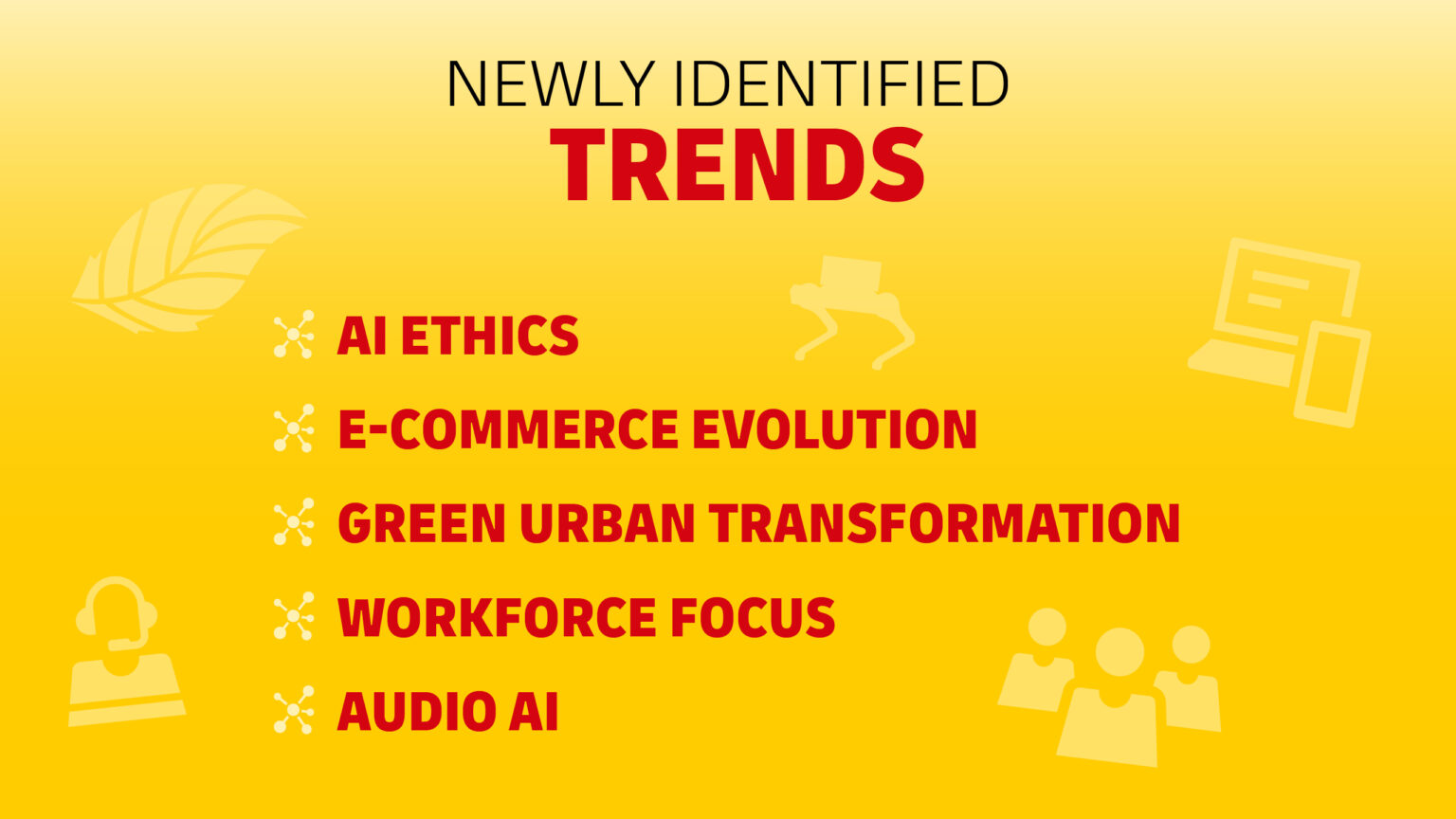 NEWLY IDENTIFIED
TRENDS

AI ETHICS
E-COMMERCE EVOLUTION
GREEN URBAN TRANSFORMATION
WORKFORCE FOCUS
AUDIO AI